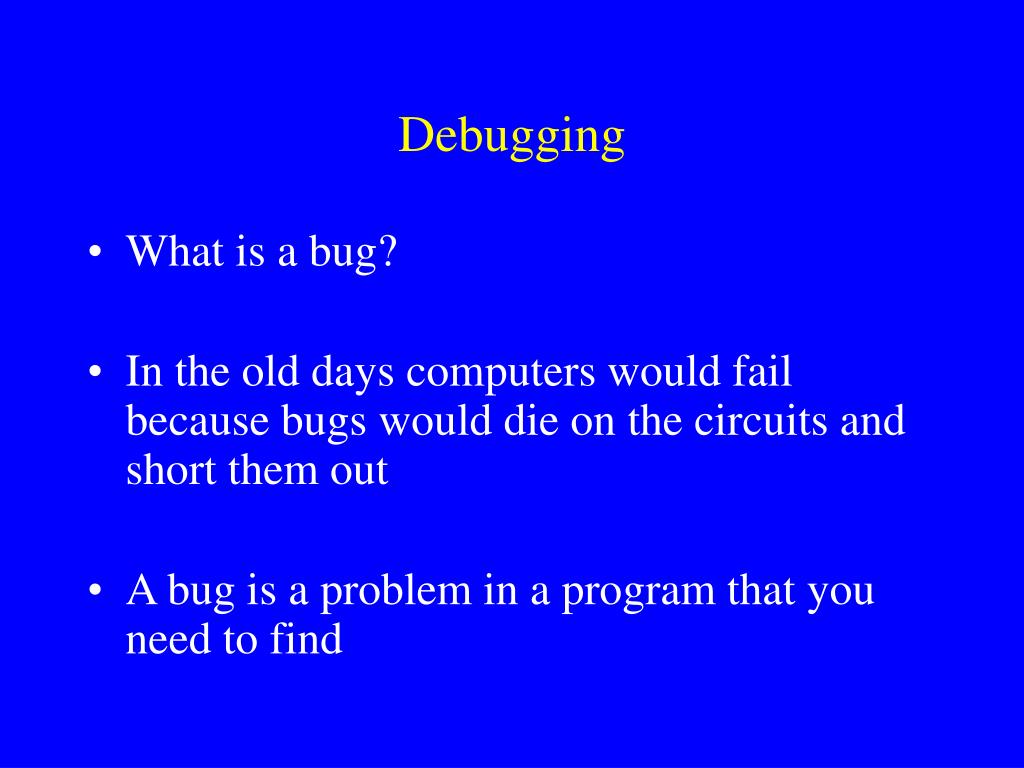 Debugging

• What is a bug?

• In the old days computers would fail because bugs would die on the circuits and short them out

• A bug is a problem in a program that you need to find